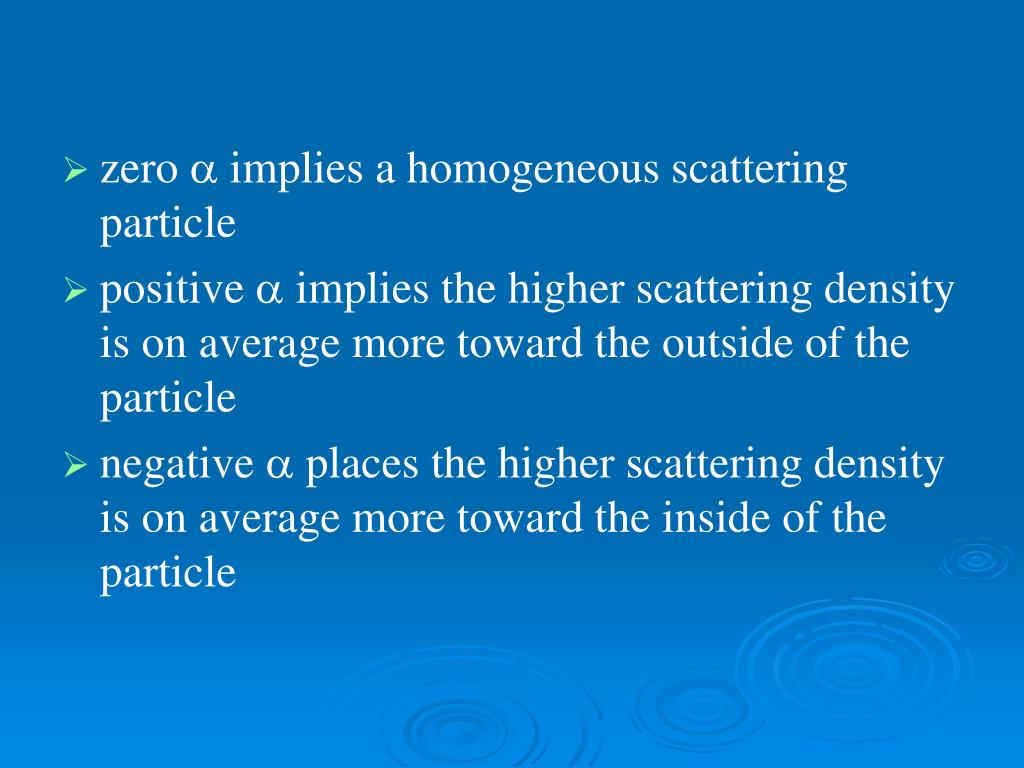 ➢ zero $\alpha$ implies a homogeneous scattering particle

➢ positive $\alpha$ implies the higher scattering density is on average more toward the outside of the particle

➢ negative $\alpha$ places the higher scattering density is on average more toward the inside of the particle